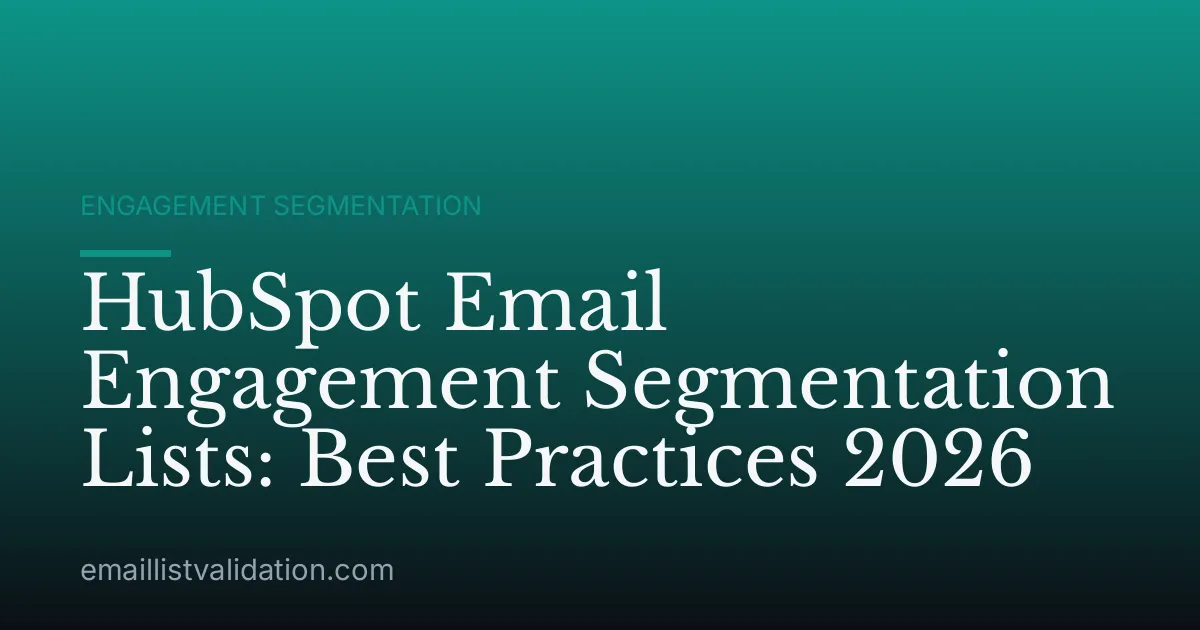 ENGAGEMENT SEGMENTATION

HubSpot Email Engagement Segmentation Lists: Best Practices 2026

emaillistvalidation.com